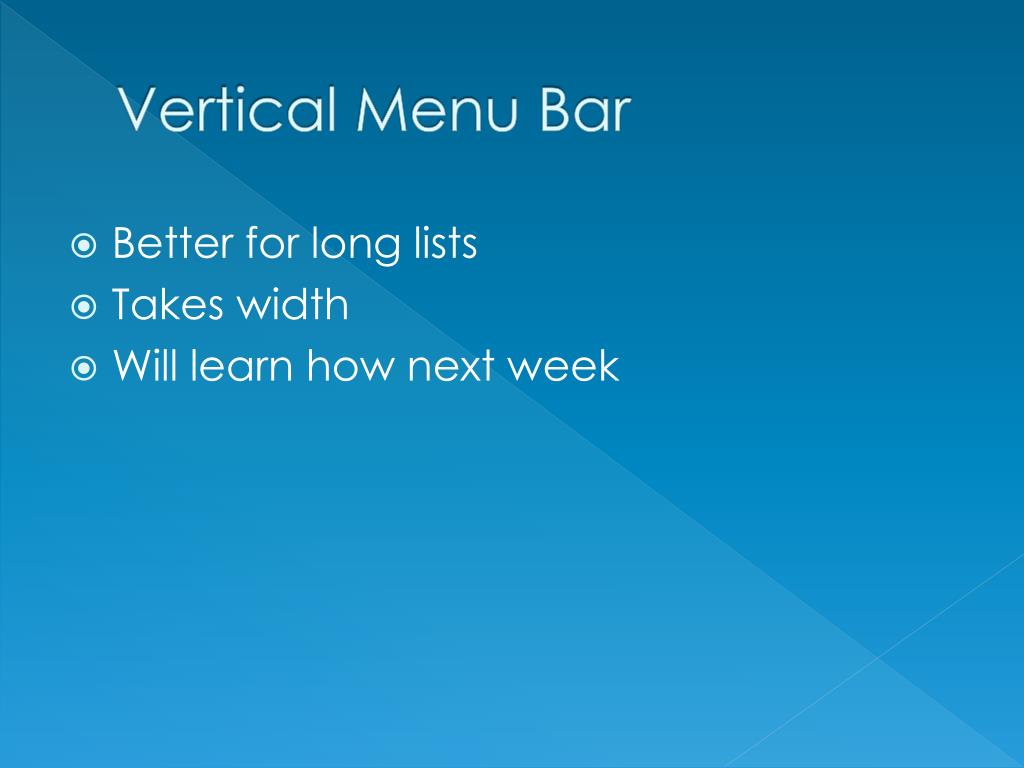 Vertical Menu Bar

- Better for long lists
- Takes width
- Will learn how next week